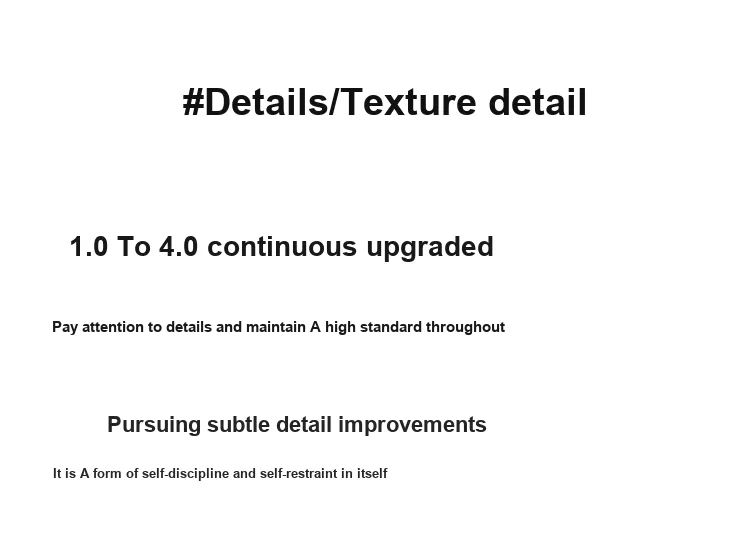 #Details/Texture detail

1.0 To 4.0 continuous upgraded

Pay attention to details and maintain A high standard throughout

Pursuing subtle detail improvements

It is A form of self-discipline and self-restraint in itself